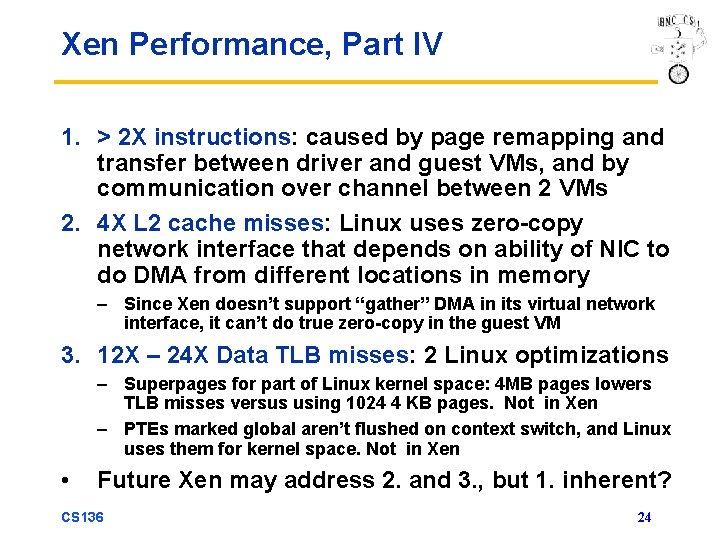 Xen Performance, Part IV

BNC CS

1. > 2X instructions: caused by page remapping and transfer between driver and guest VMs, and by communication over channel between 2 VMs

2. 4X L2 cache misses: Linux uses zero-copy network interface that depends on ability of NIC to do DMA from different locations in memory

– Since Xen doesn't support "gather" DMA in its virtual network interface, it can't do true zero-copy in the guest VM

3. 12X – 24X Data TLB misses: 2 Linux optimizations

– Superpages for part of Linux kernel space: 4MB pages lowers TLB misses versus using 1024 4 KB pages. Not in Xen

– PTEs marked global aren't flushed on context switch, and Linux uses them for kernel space. Not in Xen

• Future Xen may address 2. and 3., but 1. inherent?

CS136

24